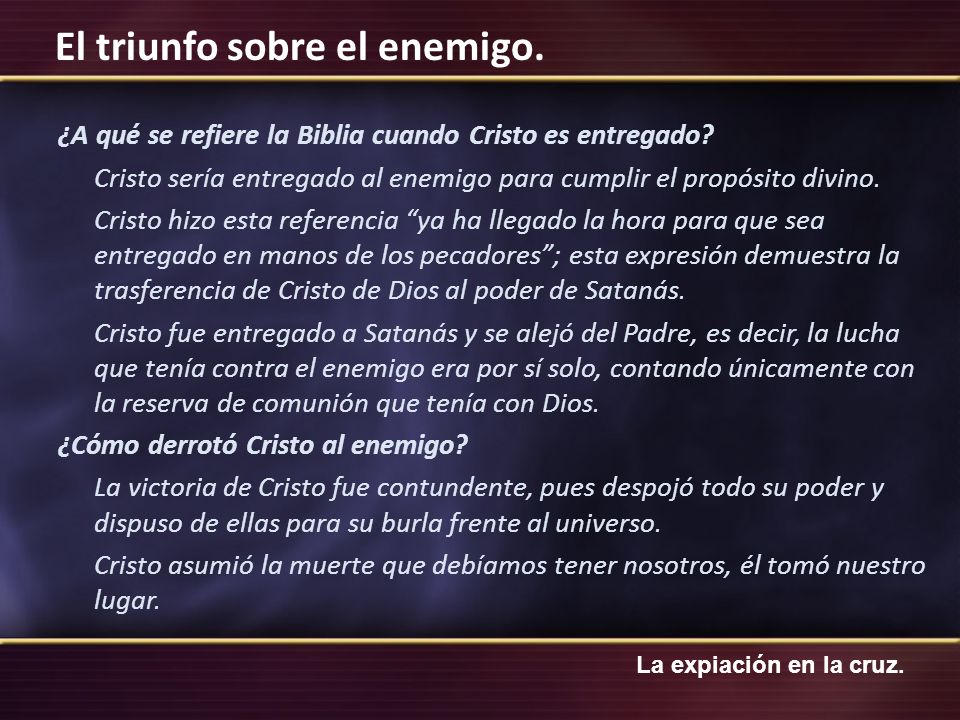 El triunfo sobre el enemigo.

¿A qué se refiere la Biblia cuando Cristo es entregado?

Cristo sería entregado al enemigo para cumplir el propósito divino.

Cristo hizo esta referencia “ya ha llegado la hora para que sea entregado en manos de los pecadores”; esta expresión demuestra la trasferencia de Cristo de Dios al poder de Satanás.

Cristo fue entregado a Satanás y se alejó del Padre, es decir, la lucha que tenía contra el enemigo era por sí solo, contando únicamente con la reserva de comunión que tenía con Dios.

¿Cómo derrotó Cristo al enemigo?

La victoria de Cristo fue contundente, pues despojó todo su poder y dispuso de ellas para su burla frente al universo.

Cristo asumió la muerte que debíamos tener nosotros, él tomó nuestro lugar.

La expiación en la cruz.